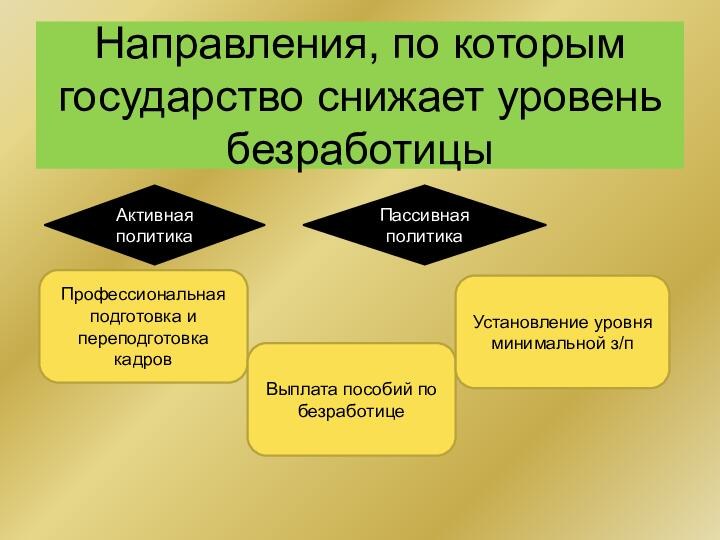 Направления, по которым государство снижает уровень безработицы

Активная политика

Пассивная политика

Профессиональная подготовка и переподготовка кадров

Выплата пособий по безработице

Установление уровня минимальной з/п